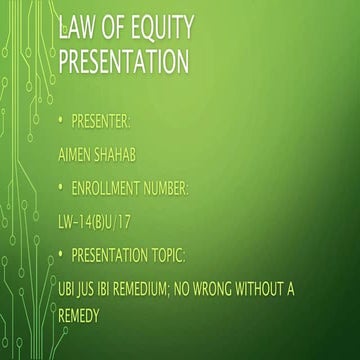 LAW OF EQUITY PRESENTATION

• PRESENTER:

AIMEN SHAHAB

• ENROLLMENT NUMBER:

LW-14(B)U/17

• PRESENTATION TOPIC:

UBI JUS IBI REMEDIUM; NO WRONG WITHOUT A REMEDY